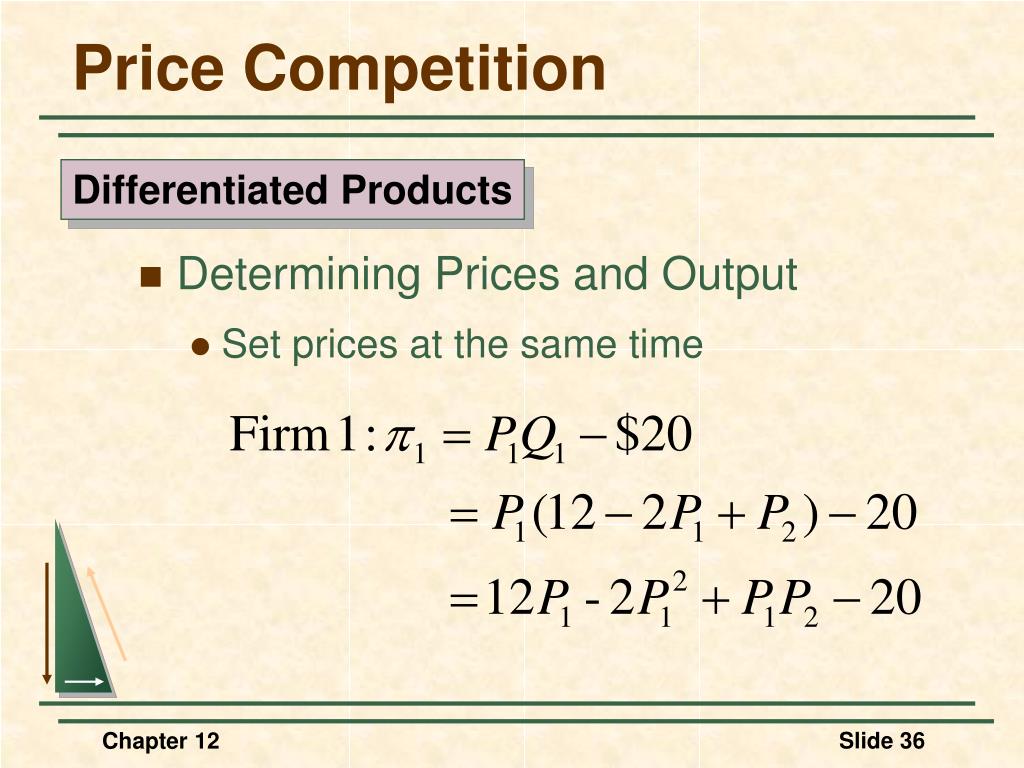 Price Competition

Differentiated Products

Determining Prices and Output

Set prices at the same time

$\text{Firm 1}: \pi_1 = P_1Q_1 - \$20$

$= P_1(12 - 2P_1 + P_2) - 20$

$= 12P_1 - 2P_1^2 + P_1P_2 - 20$

Chapter 12

Slide 36